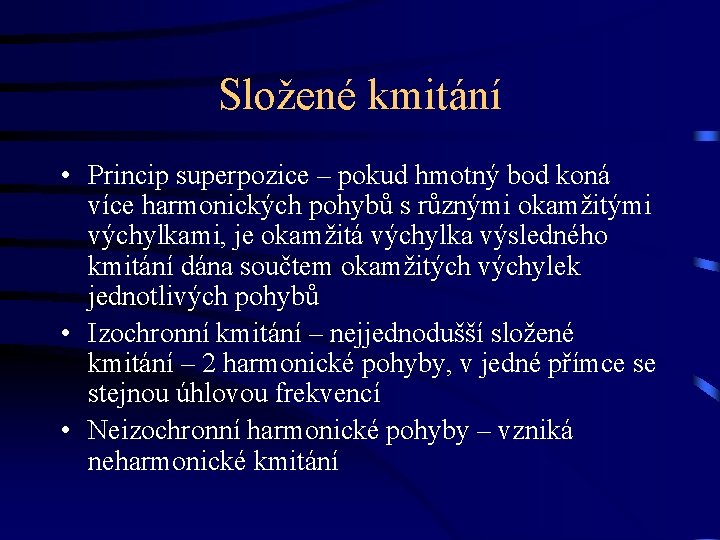 Složené kmitání

• Princip superpozice – pokud hmotný bod koná více harmonických pohybů s různými okamžitými výchylkami, je okamžitá výchylka výsledného kmitání dána součtem okamžitých výchylek jednotlivých pohybů
• Izochronní kmitání – nejjednodušší složené kmitání – 2 harmonické pohyby, v jedné přímce se stejnou úhlovou frekvencí
• Neizochronní harmonické pohyby – vzniká neharmonické kmitání